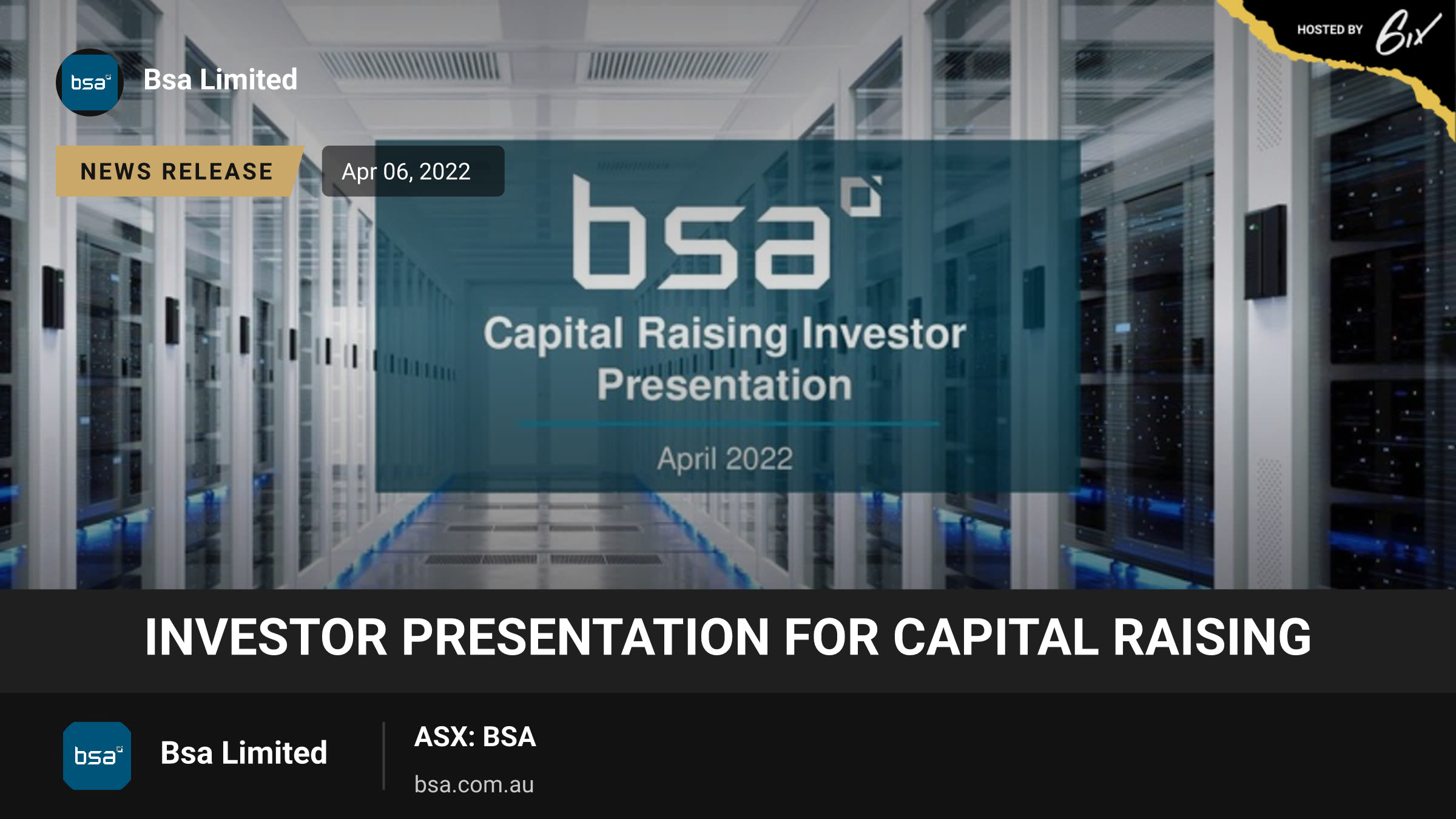 HOSTED BY 6ix

bsa

Bsa Limited

NEWS RELEASE

Apr 06, 2022

bsa

Capital Raising Investor Presentation

April 2022

INVESTOR PRESENTATION FOR CAPITAL RAISING

bsa

Bsa Limited

ASX: BSA

bsa.com.au